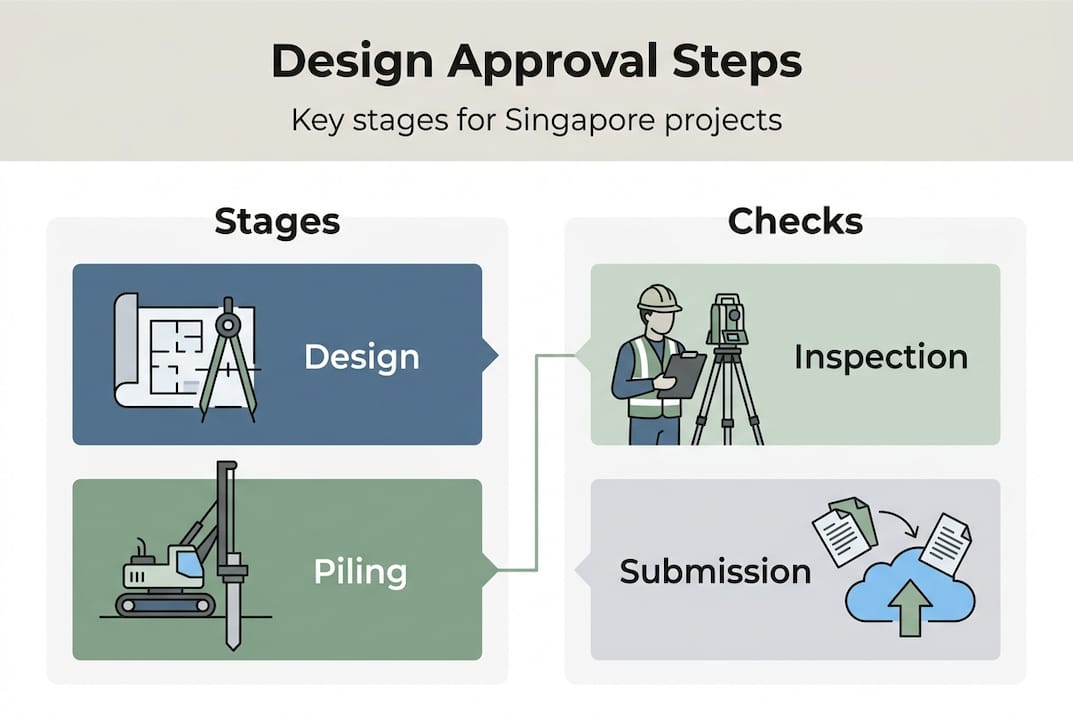 Design Approval Steps

Key stages for Singapore projects

Stages

Design

Piling

Checks

Inspection

Submission